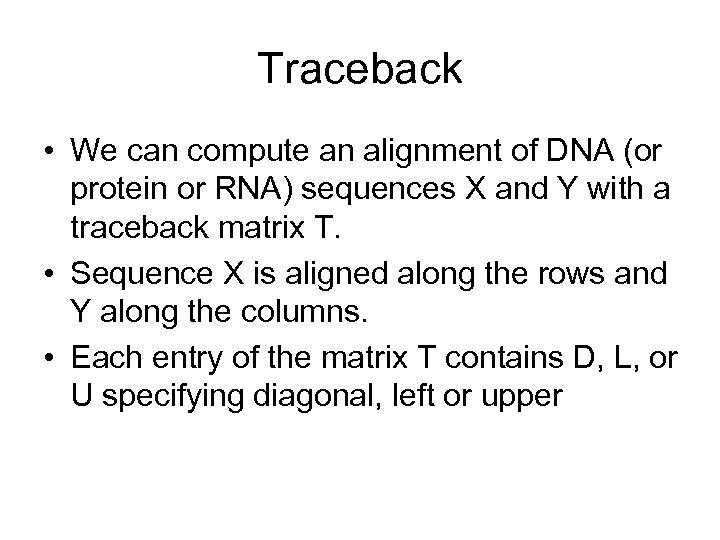 Traceback

• We can compute an alignment of DNA (or protein or RNA) sequences X and Y with a traceback matrix T.

• Sequence X is aligned along the rows and Y along the columns.

• Each entry of the matrix T contains D, L, or U specifying diagonal, left or upper